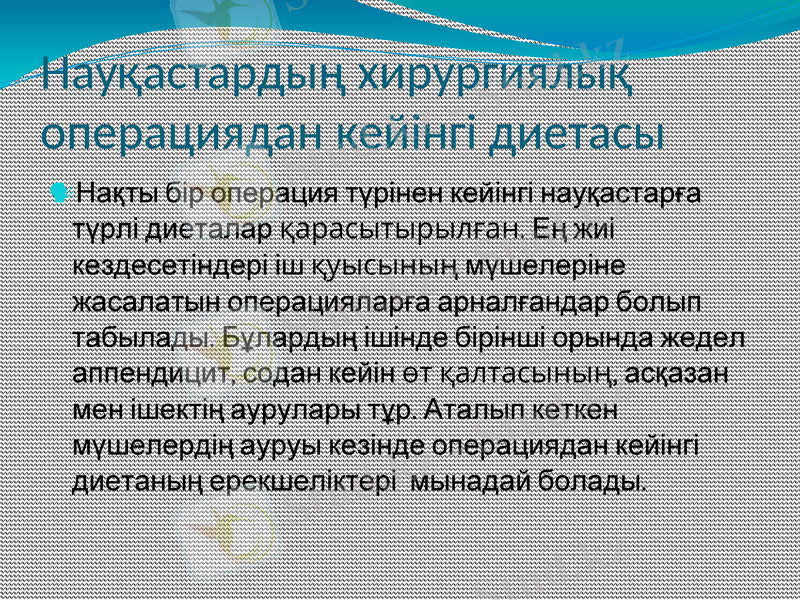 Науқастардың хирургиялық операциядан кейінгі диетасы

Нақты бір операция түрінен кейінгі науқастарға түрлі диеталар қарасытырылған. Ең жиі кездесетіндері іш қуысының мүшелеріне жасалатын операцияларға арналғандар болып табылады. Бұлардың ішінде бірінші орында жедел аппендицит, содан кейін өт қалтасының, асқазан мен ішектің аурулары тұр. Аталып кеткен мүшелердің ауруы кезінде операциядан кейінгі диетаның ерекшеліктері мынадай болады.